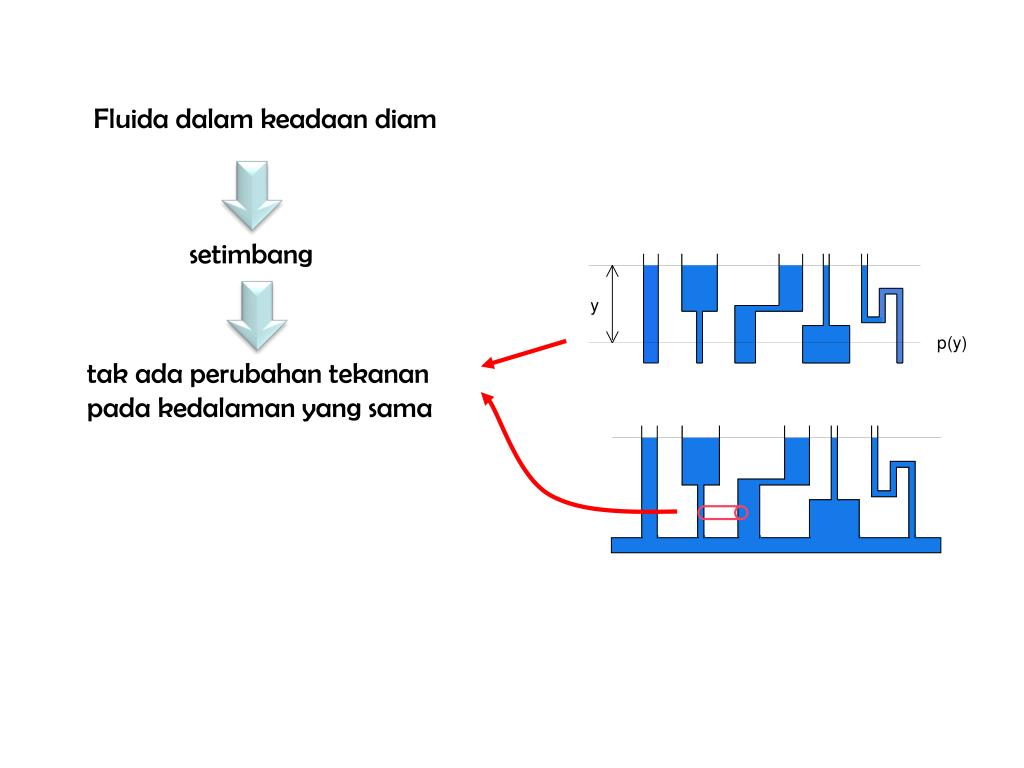 Fluida dalam keadaan diam

setimbang

tak ada perubahan tekanan pada kedalaman yang sama

y

p(y)